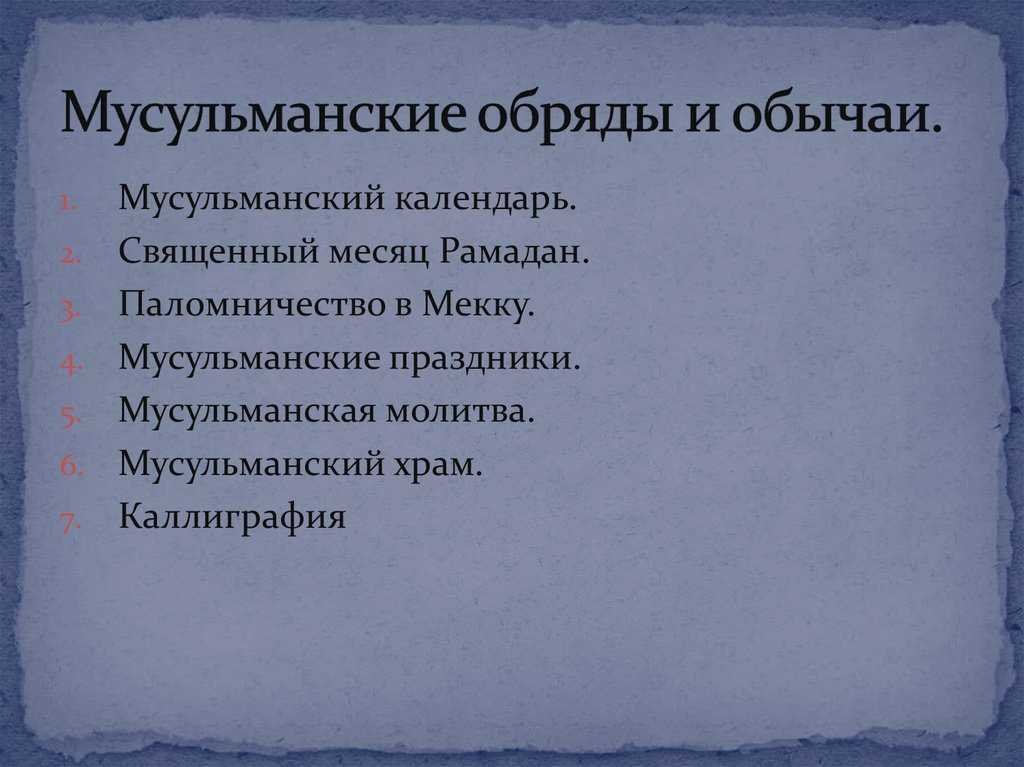 Мусульманские обряды и обычаи.

1. Мусульманский календарь.
2. Священный месяц Рамадан.
3. Паломничество в Мекку.
4. Мусульманские праздники.
5. Мусульманская молитва.
6. Мусульманский храм.
7. Каллиграфия